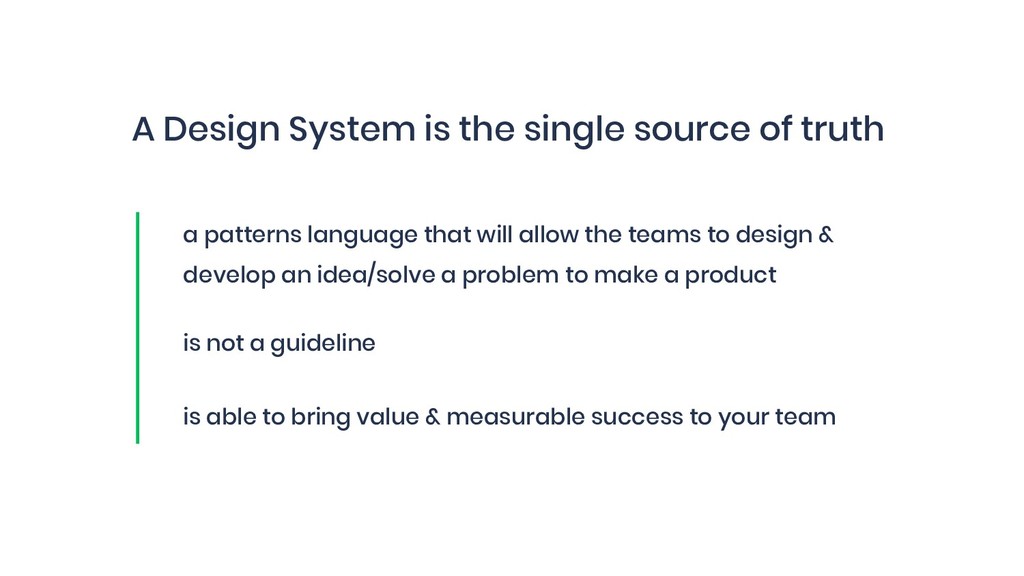 A Design System is the single source of truth

a patterns language that will allow the teams to design & develop an idea/solve a problem to make a product

is not a guideline

is able to bring value & measurable success to your team